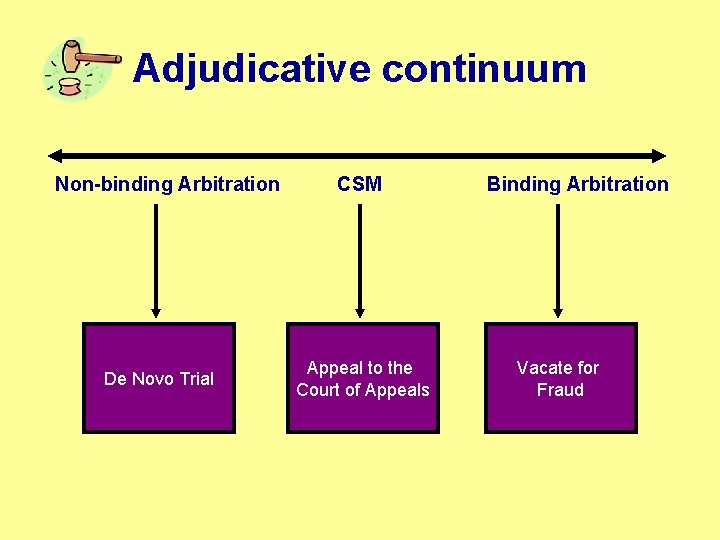 Adjudicative continuum

Non-binding Arbitration

CSM

Binding Arbitration

De Novo Trial

Appeal to the Court of Appeals

Vacate for Fraud